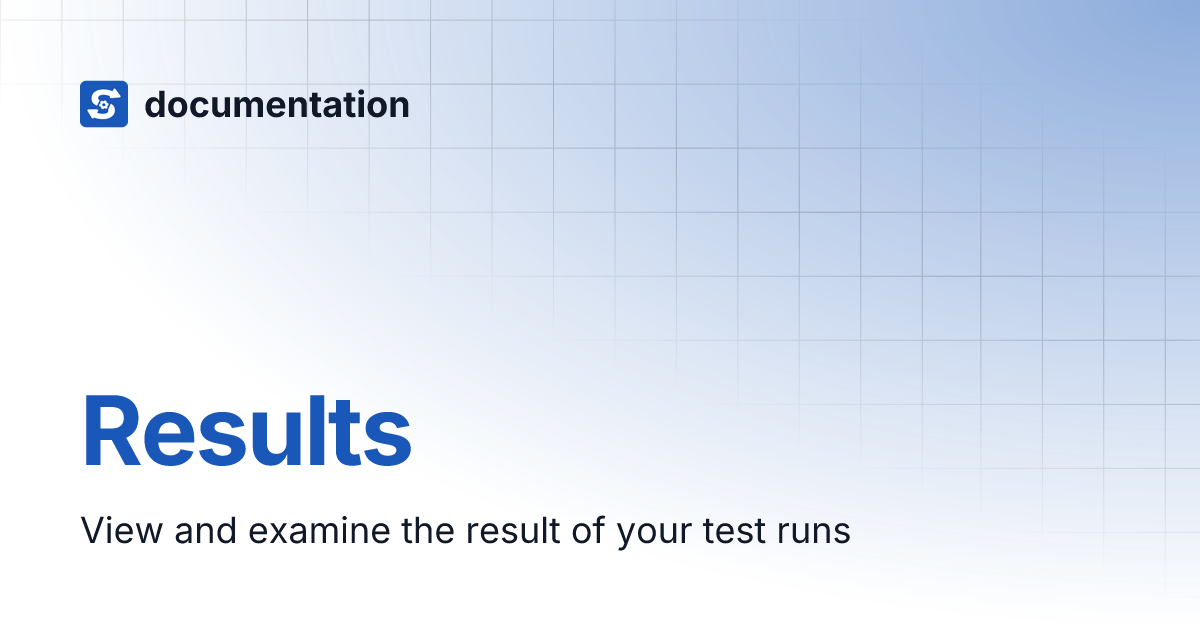 documentation

Results

View and examine the result of your test runs